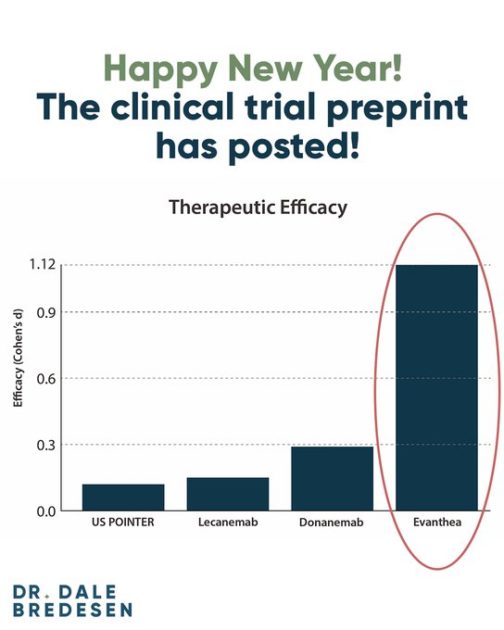 Happy New Year!
The clinical trial preprint has posted!

Therapeutic Efficacy

Efficacy (Cohen's d)

1.12
0.9
0.6
0.3
0.0

US POINTER
Lecanemab
Donanemab
Evanthea

DR. DALE
BREDESEN